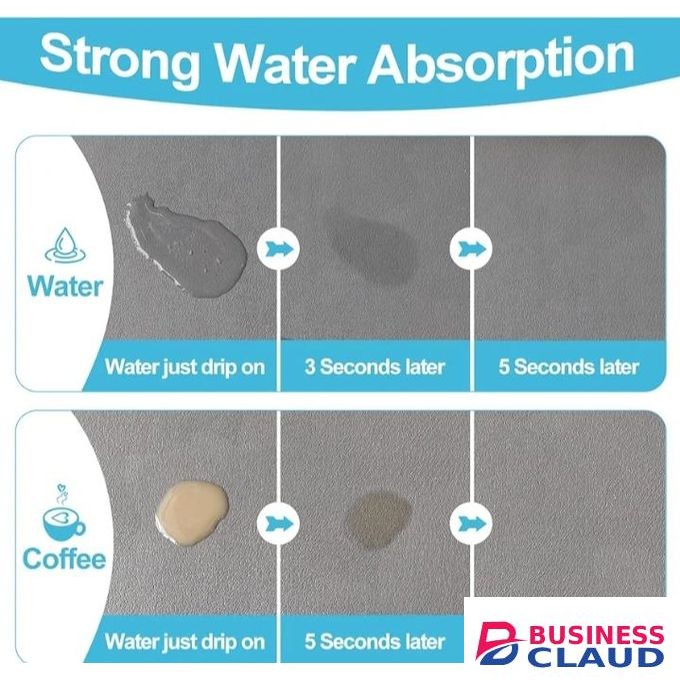 Strong Water Absorption

Water

Water just drip on

3 Seconds later

5 Seconds later

Coffee

Water just drip on

5 Seconds later

BUSINESS CLAUD